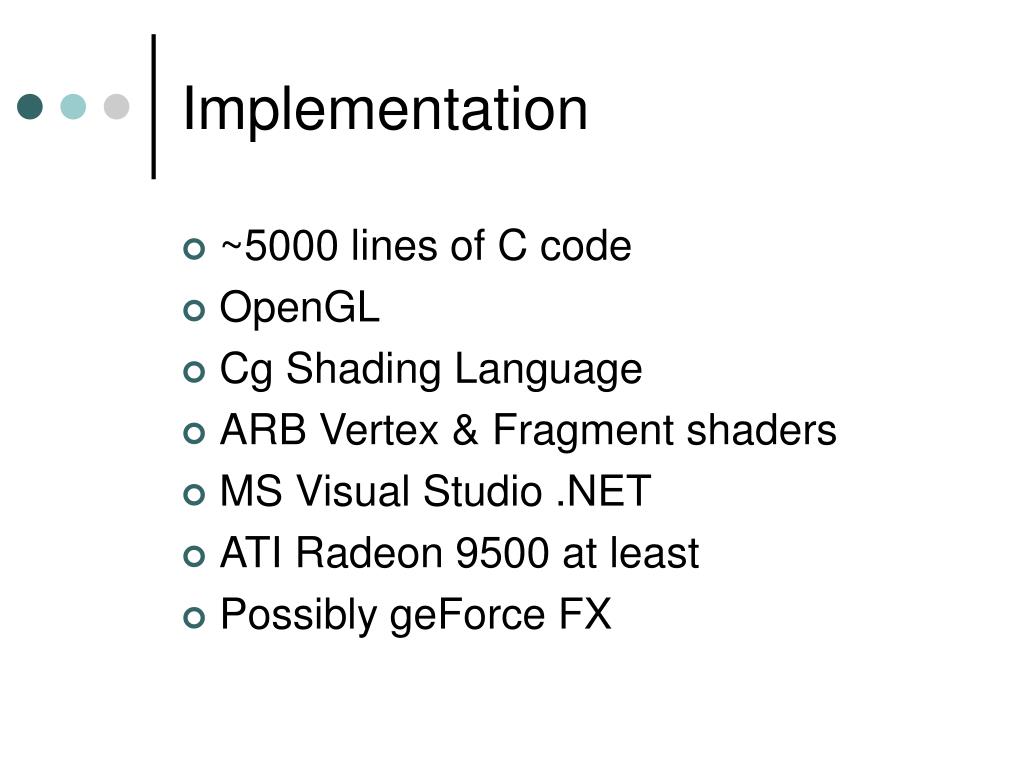 Implementation

~5000 lines of C code
OpenGL
Cg Shading Language
ARB Vertex & Fragment shaders
MS Visual Studio .NET
ATI Radeon 9500 at least
Possibly geForce FX